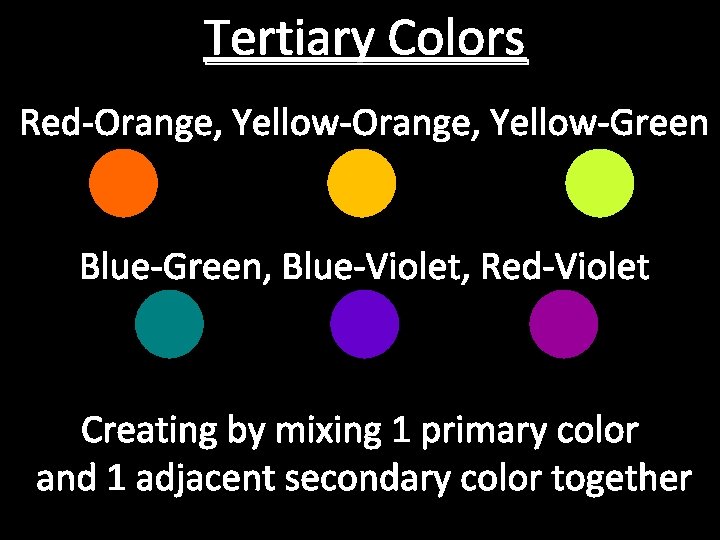 Tertiary Colors

Red-Orange, Yellow-Orange, Yellow-Green

Blue-Green, Blue-Violet, Red-Violet

Creating by mixing 1 primary color and 1 adjacent secondary color together